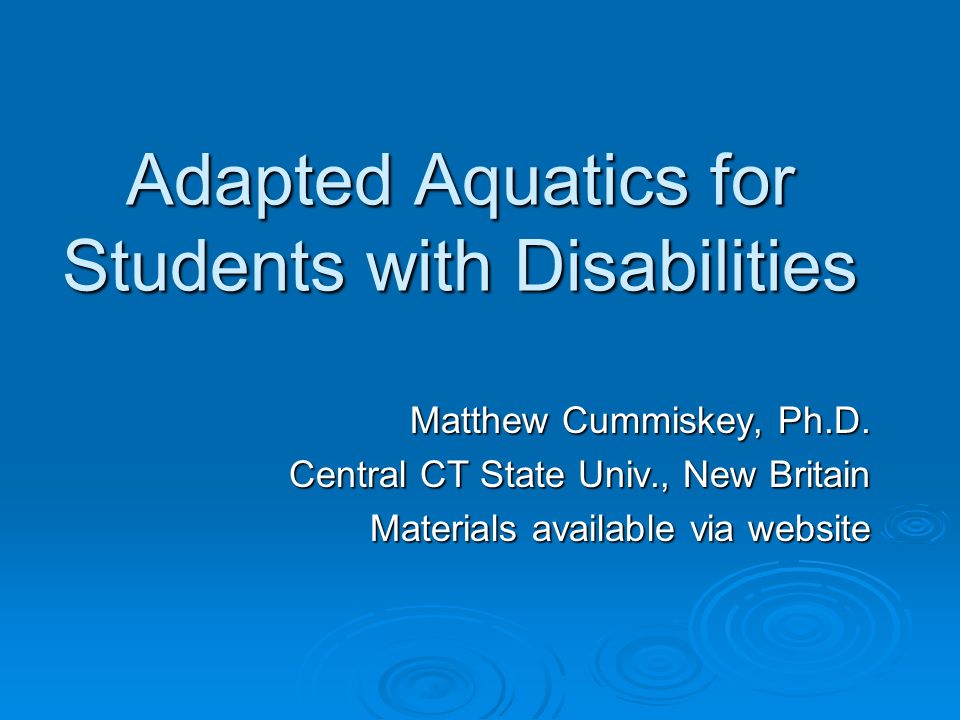 Adapted Aquatics for Students with Disabilities

Matthew Cummiskey, Ph.D.
Central CT State Univ., New Britain
Materials available via website